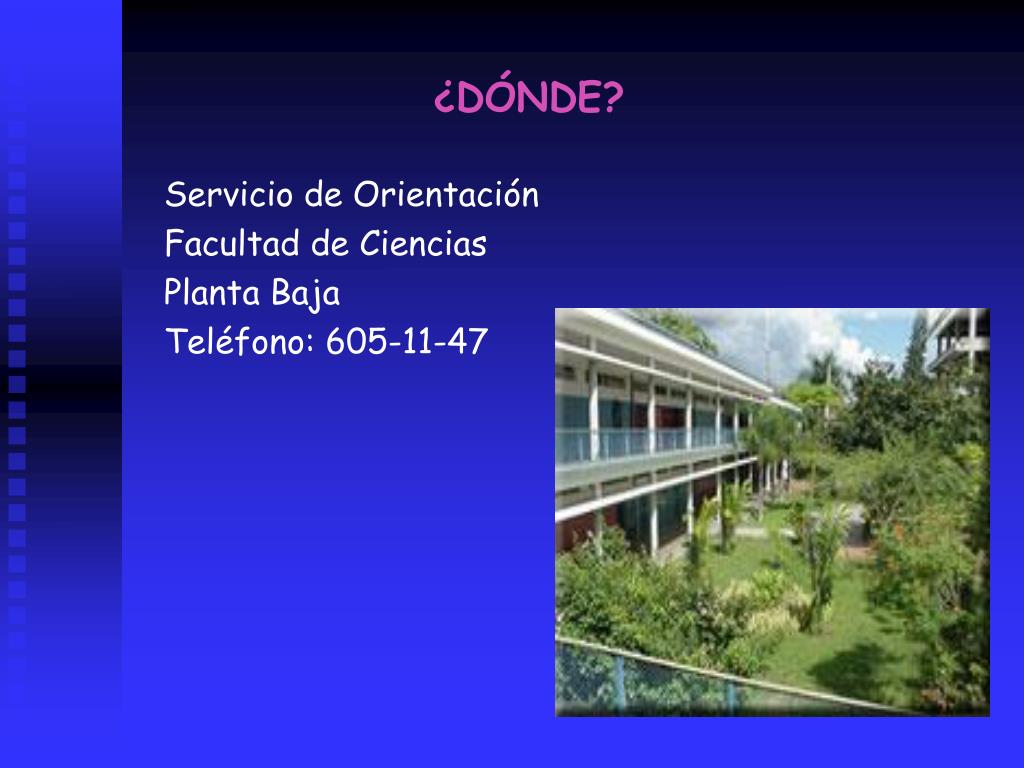 ¿DÓNDE?

Servicio de Orientación
Facultad de Ciencias
Planta Baja
Teléfono: 605-11-47